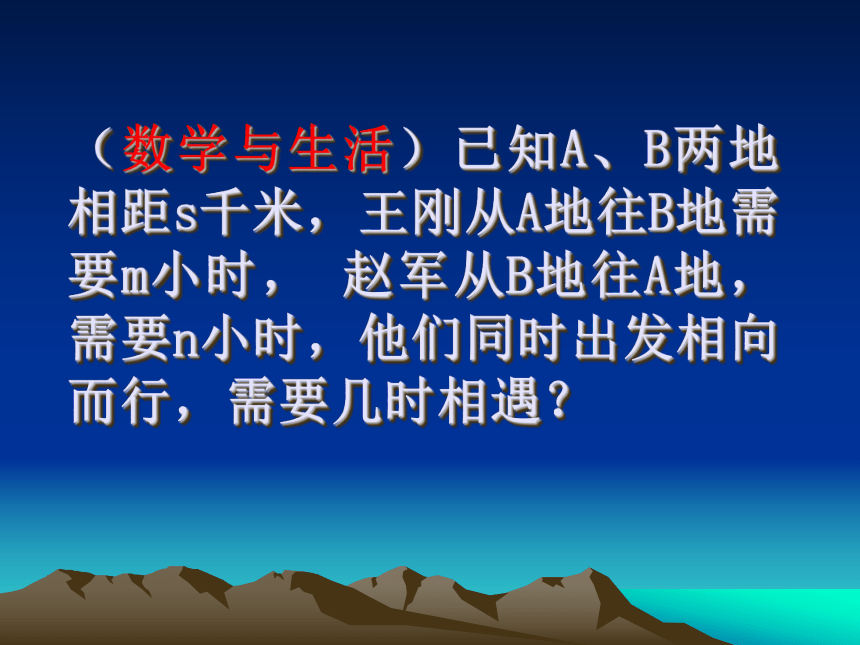 （数学与生活）已知A、B两地相距s千米，王刚从A地往B地需要m小时， 赵军从B地往A地，需要n小时，他们同时出发相向而行，需要几时相遇？